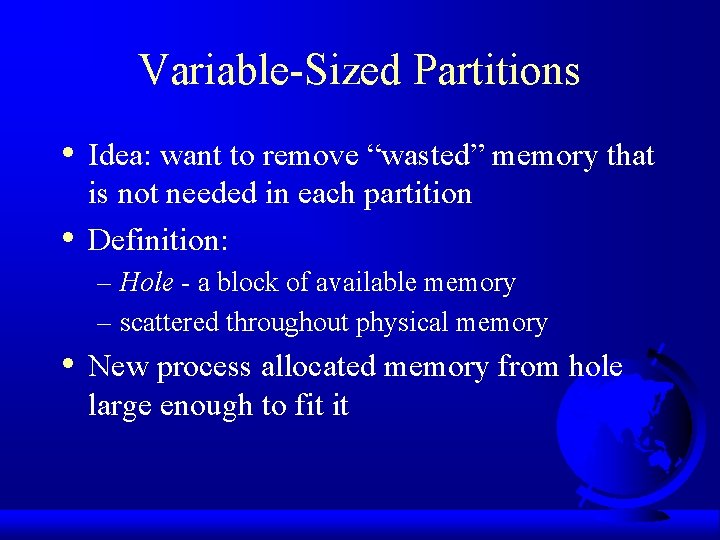 Variable-Sized Partitions

• Idea: want to remove “wasted” memory that is not needed in each partition

• Definition:

– Hole - a block of available memory

– scattered throughout physical memory

• New process allocated memory from hole large enough to fit it